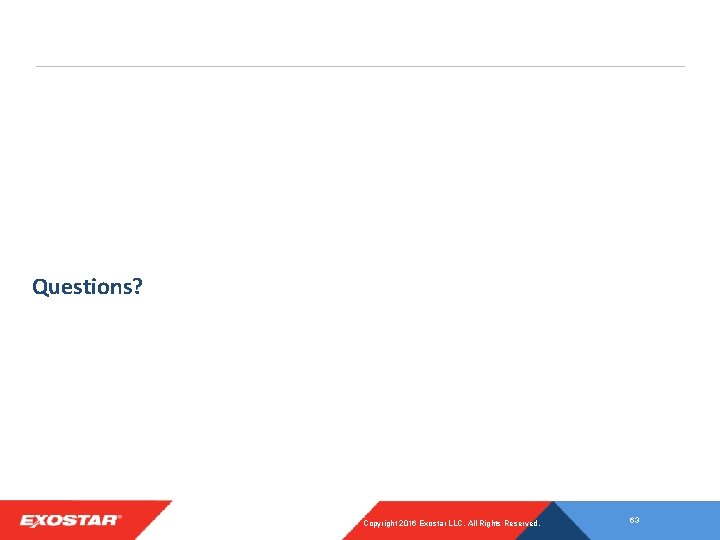 Questions?

EXOSTAR®

Copyright 2016 Exostar LLC. All Rights Reserved.

63